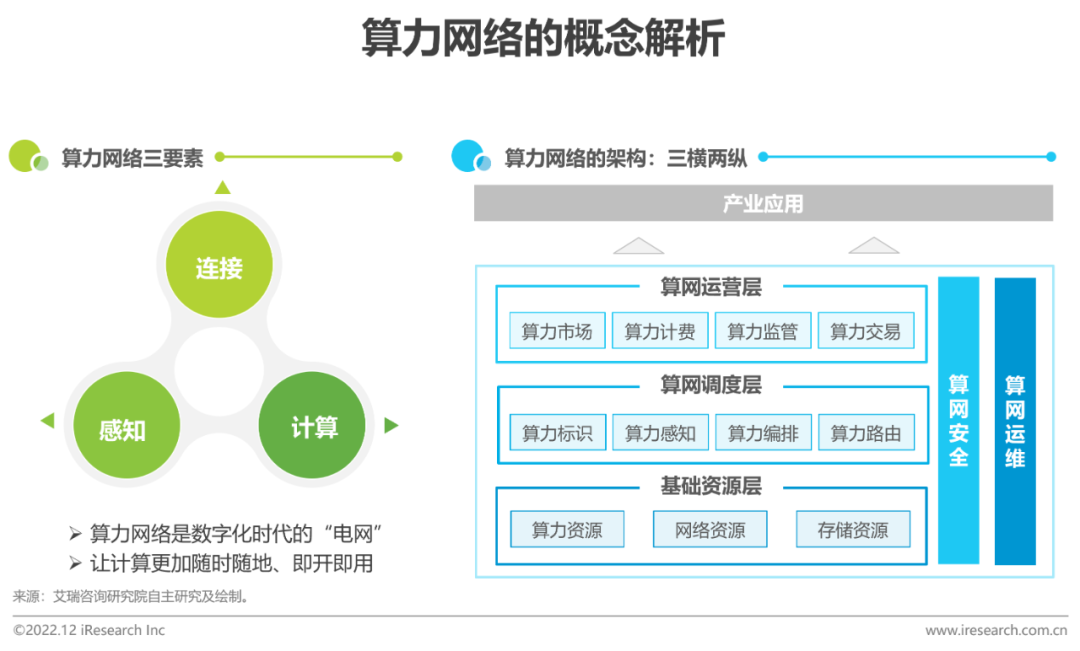 算力网络的概念解析

算力网络三要素

连接

感知

计算

➢ 算力网络是数字化时代的“电网”
➢ 让计算更加随时随地、即开即用

算力网络的架构：三横两纵

产业应用

算网运营层

算力市场 算力计费 算力监管 算力交易

算网调度层

算力标识 算力感知 算力编排 算力路由

基础资源层

算力资源 网络资源 存储资源

算网安全

算网运维

来源：艾瑞咨询研究院自主研究及绘制。

©2022.12 iResearch Inc

www.iresearch.com.cn